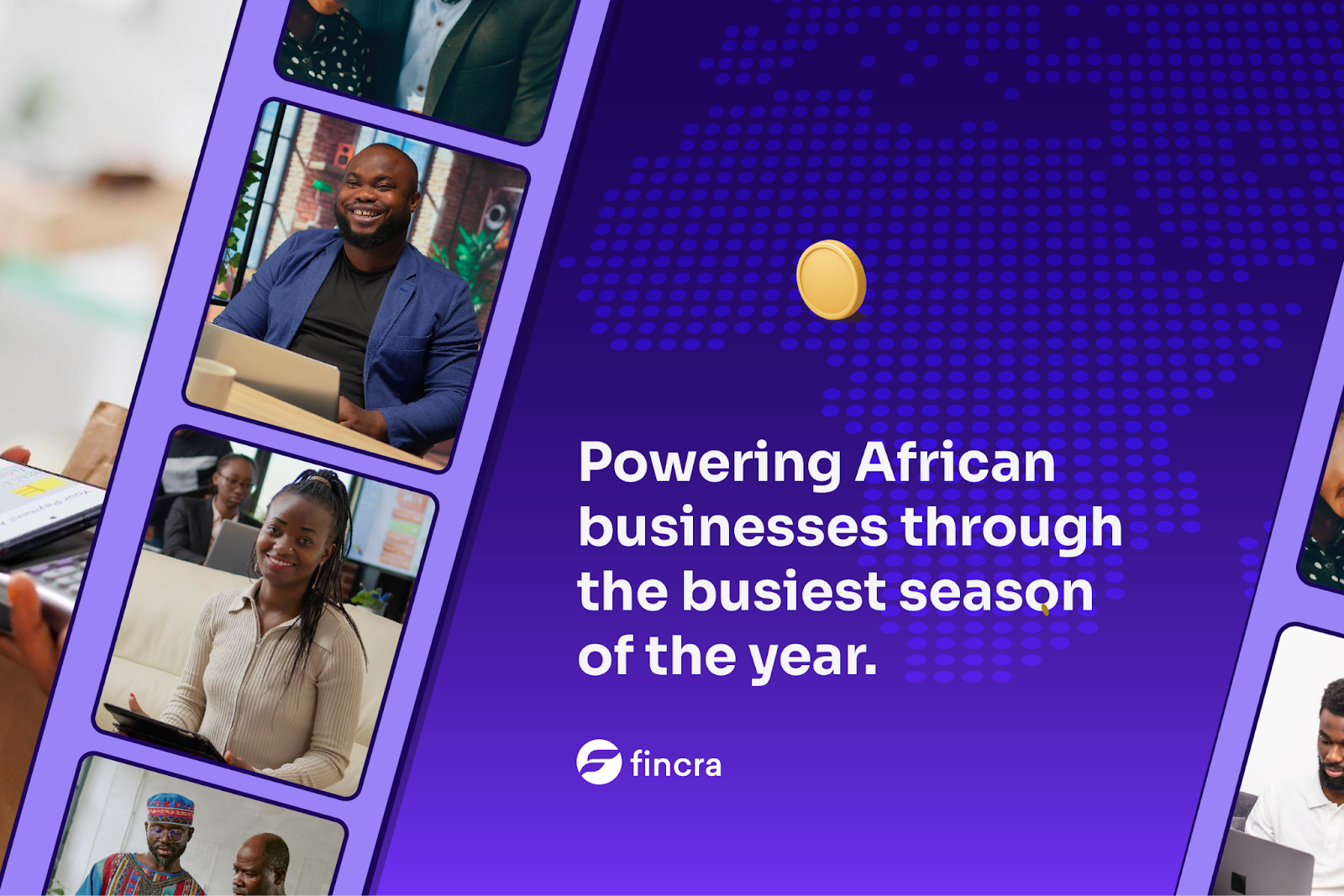 Powering African businesses through the busiest season of the year.

fincra